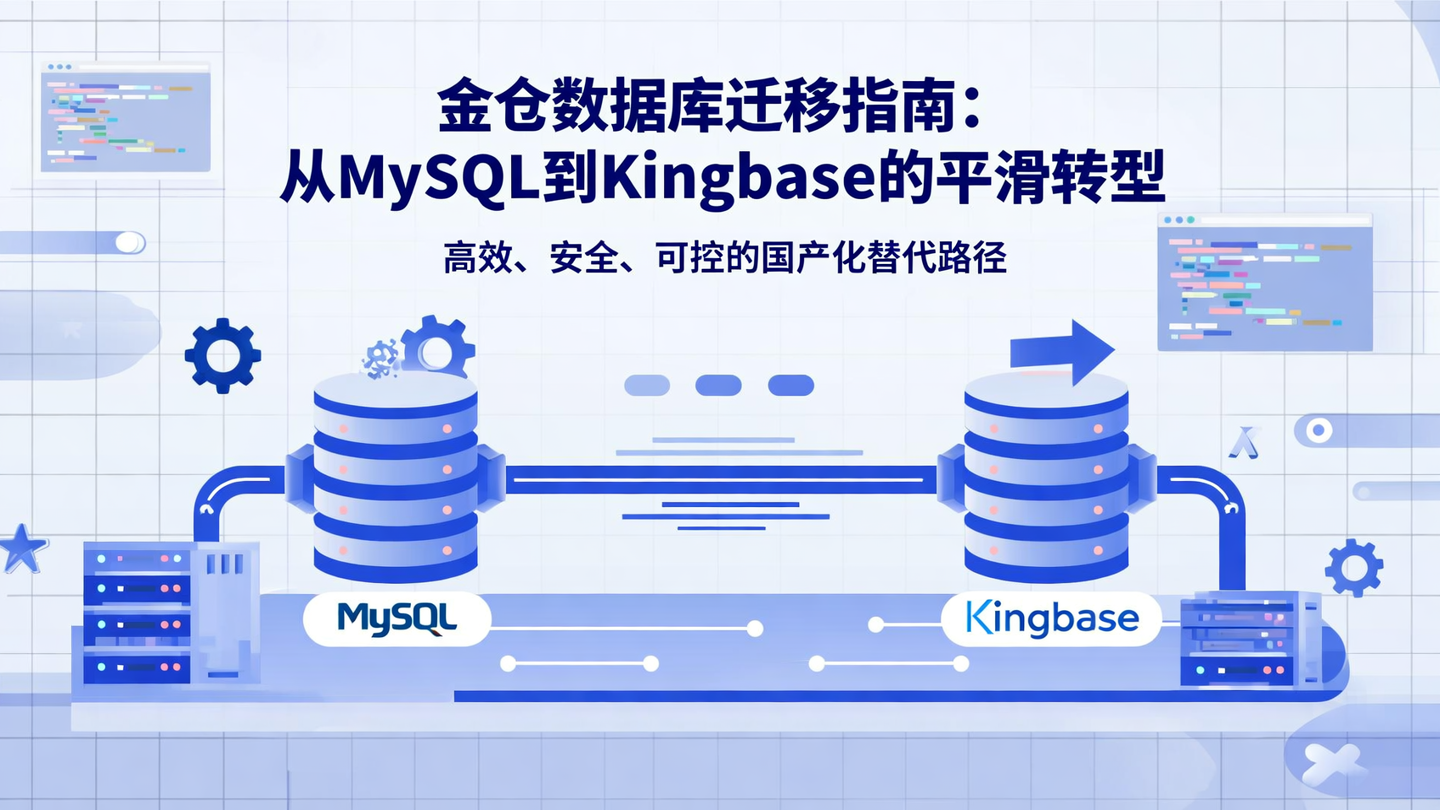 金仓数据库迁移指南：
从MySQL到Kingbase的平滑转型

高效、安全、可控的国产化替代路径

MySQL

Kingbase